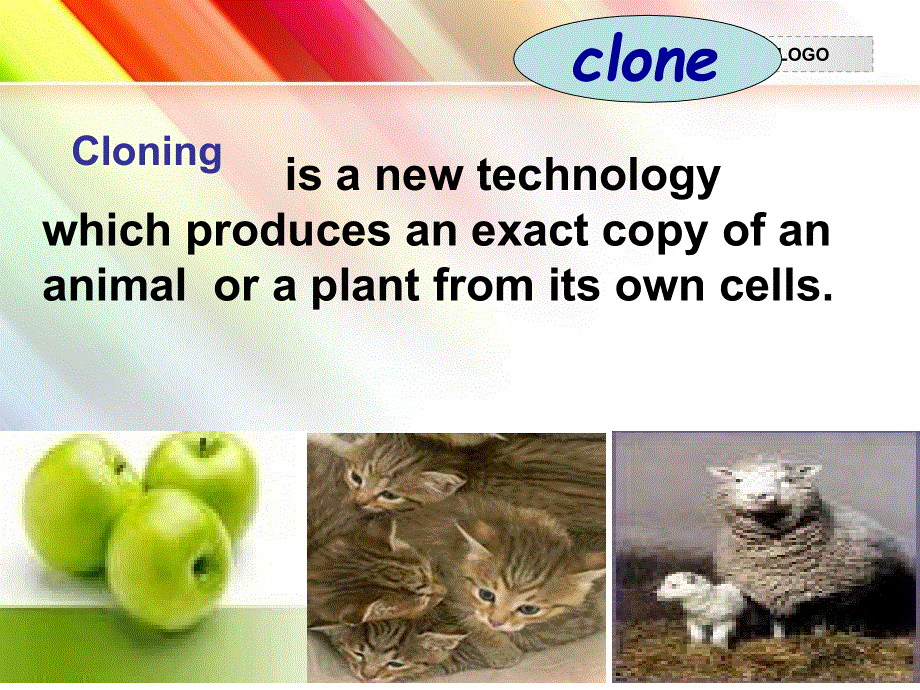 clone

LOGO

Cloning is a new technology which produces an exact copy of an animal or a plant from its own cells.